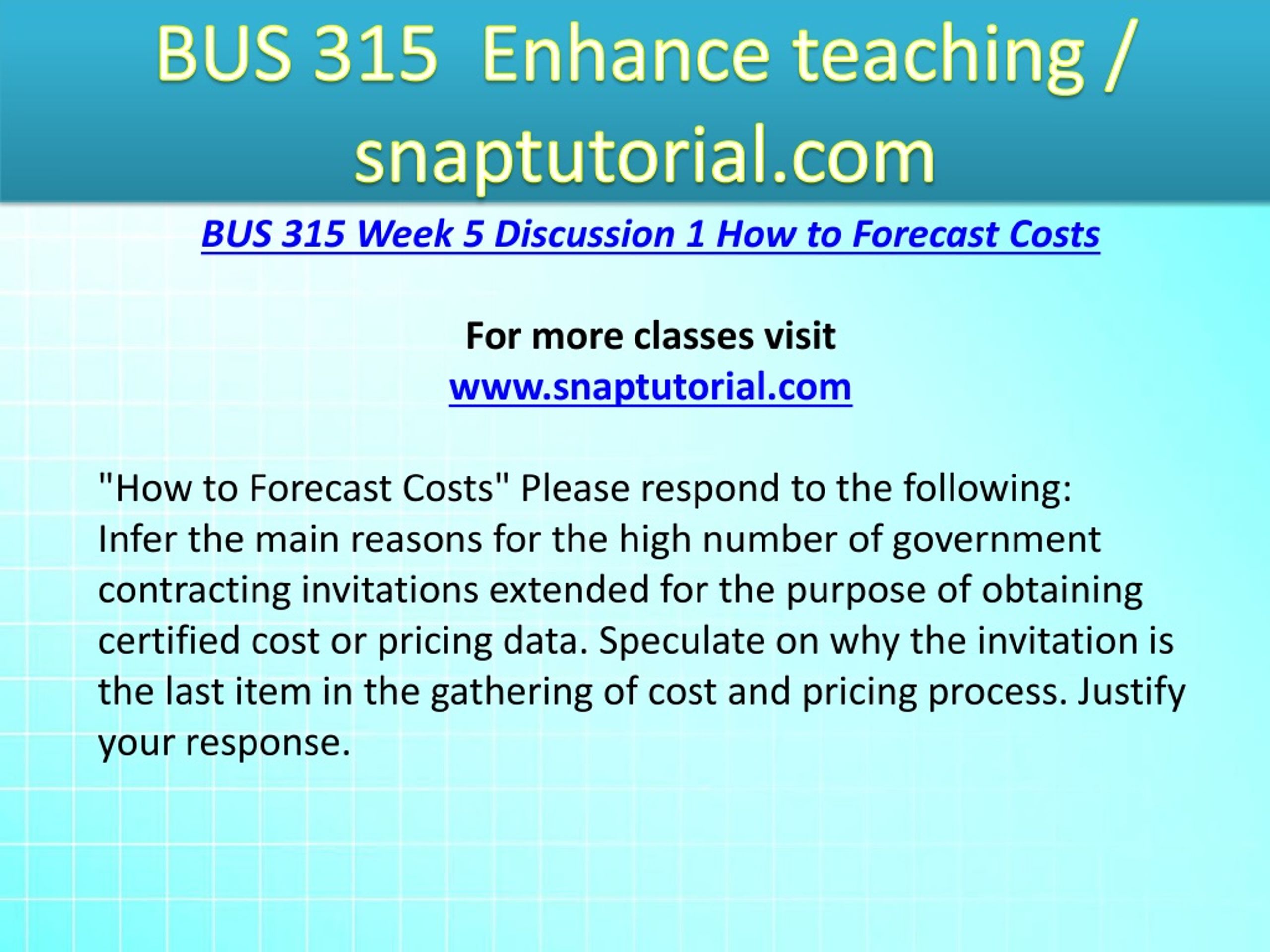 BUS 315 Enhance teaching / snaptutorial.com

BUS 315 Week 5 Discussion 1 How to Forecast Costs

For more classes visit
www.snaptutorial.com

"How to Forecast Costs" Please respond to the following:
Infer the main reasons for the high number of government contracting invitations extended for the purpose of obtaining certified cost or pricing data. Speculate on why the invitation is the last item in the gathering of cost and pricing process. Justify your response.